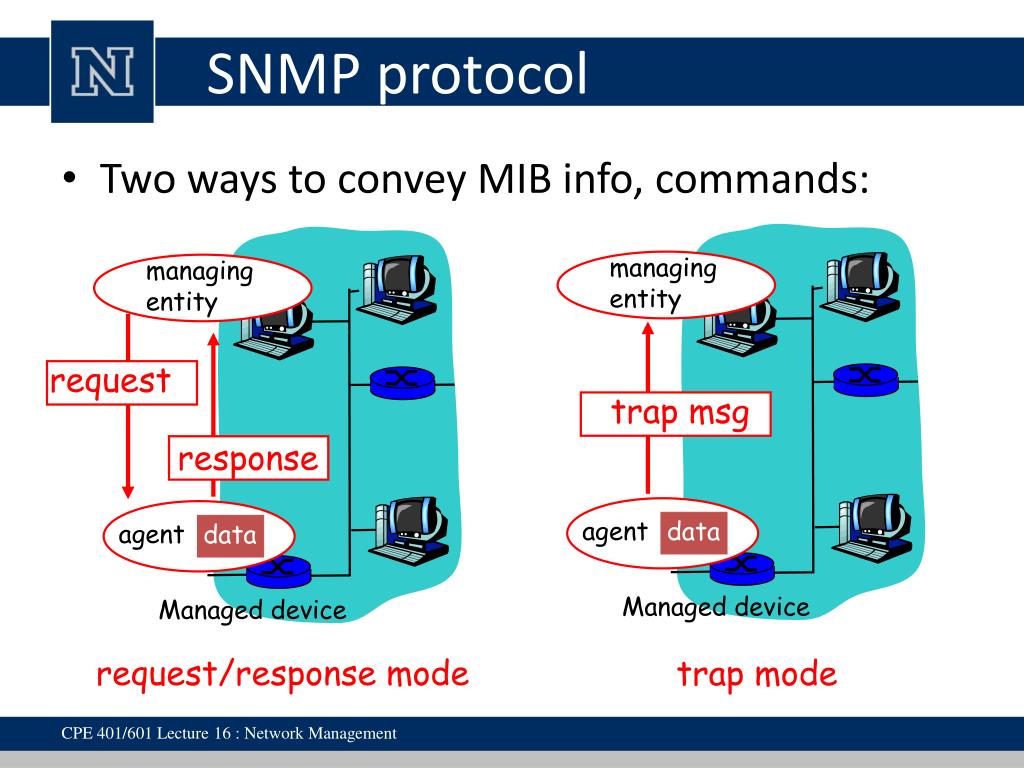 N

SNMP protocol

• Two ways to convey MIB info, commands:

managing entity

request

response

agent data

Managed device

request/response mode

managing entity

trap msg

agent data

Managed device

trap mode

CPE 401/601 Lecture 16 : Network Management